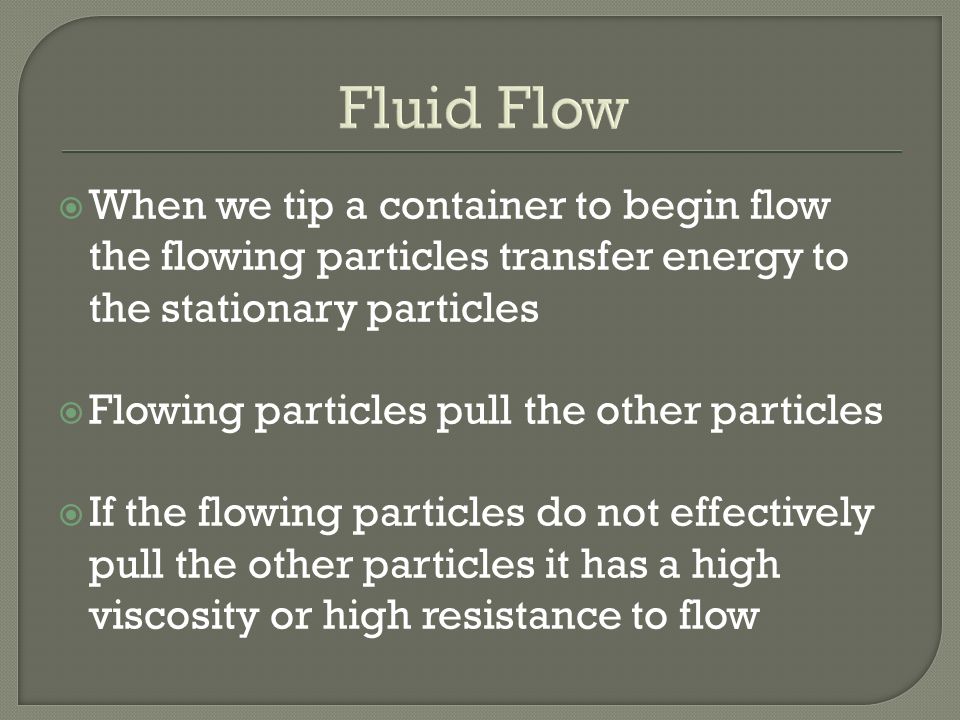 Fluid Flow

When we tip a container to begin flow the flowing particles transfer energy to the stationary particles

Flowing particles pull the other particles

If the flowing particles do not effectively pull the other particles it has a high viscosity or high resistance to flow